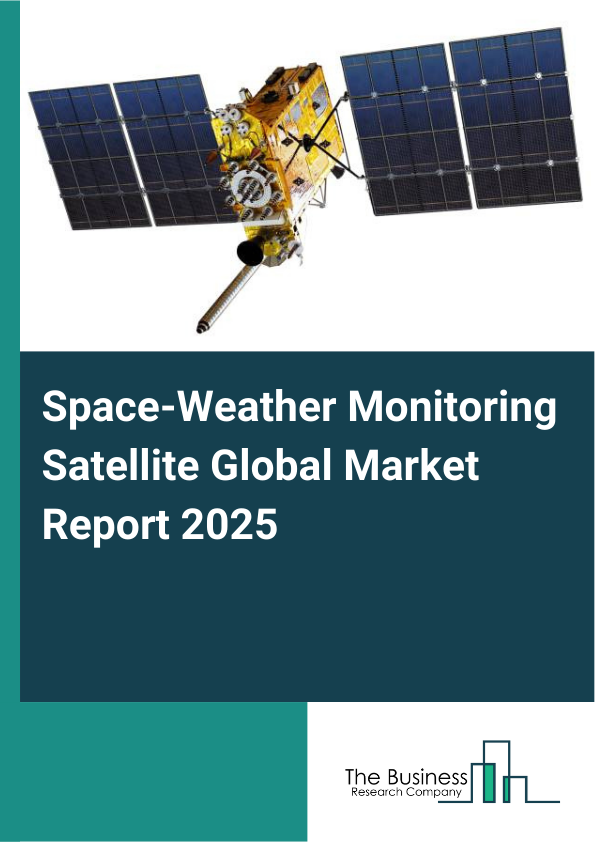 Space-Weather Monitoring Satellite Global Market Report 2025

The Business
Research Company